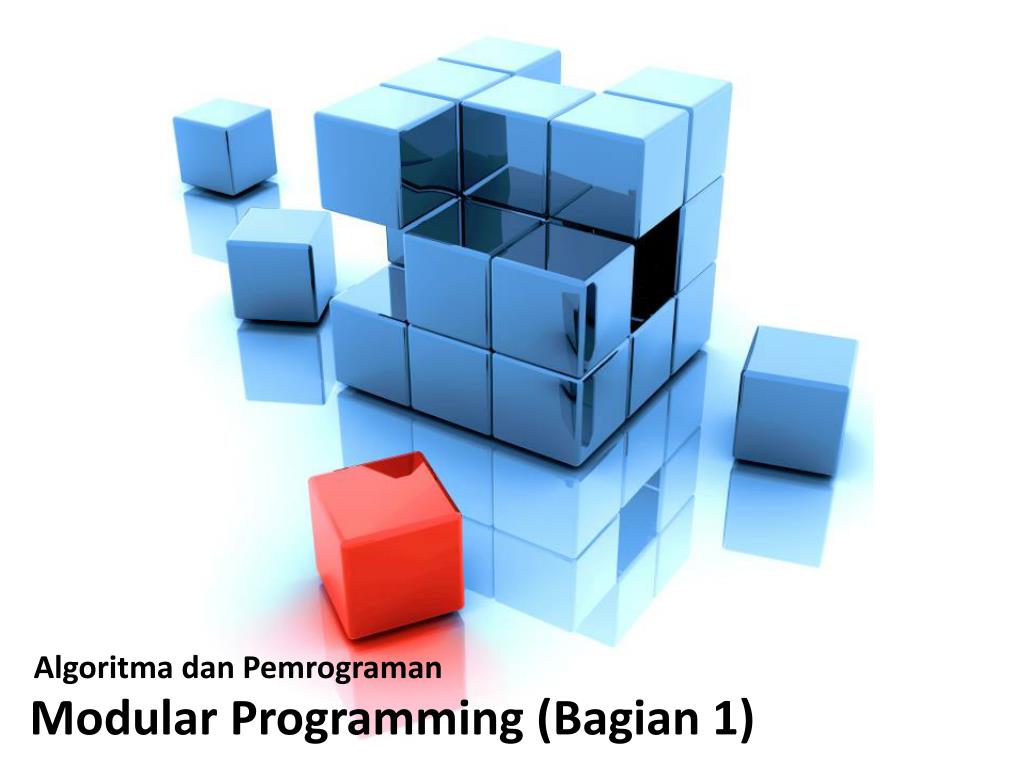 Algoritma dan Pemrograman
Modular Programming (Bagian 1)